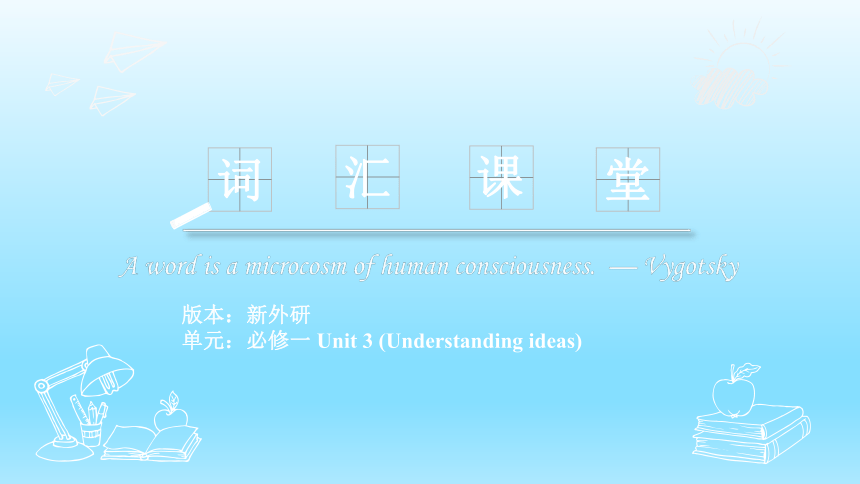 词 汇 课 堂

A word is a microcosm of human consciousness. — Vygotsky

版本：新外研
单元：必修一 Unit 3 (Understanding ideas)